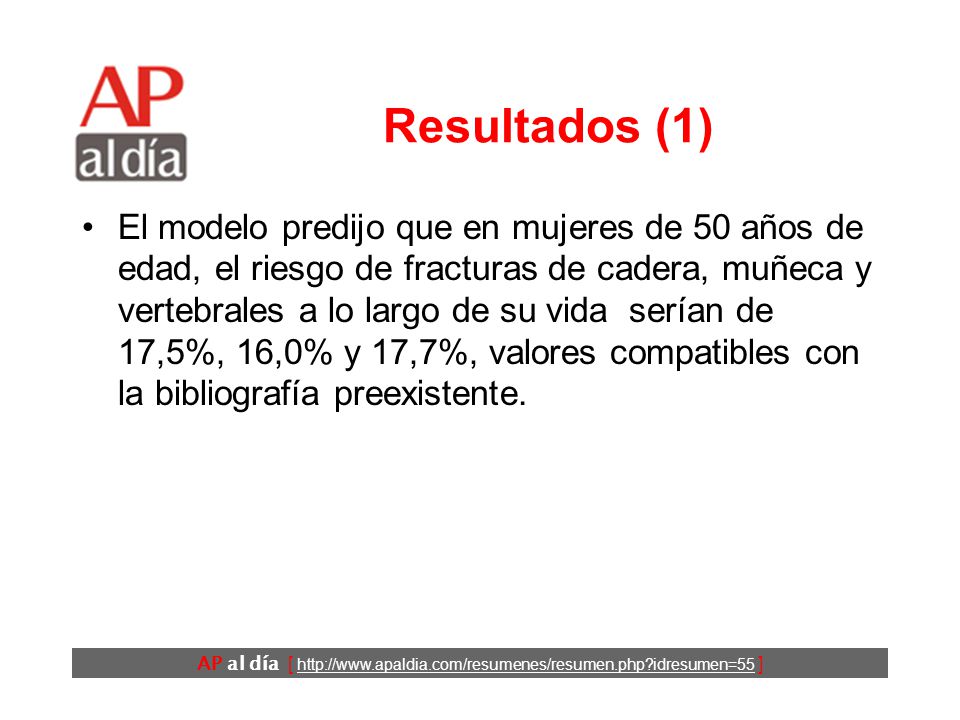 AP
al día

Resultados (1)

• El modelo predijo que en mujeres de 50 años de edad, el riesgo de fracturas de cadera, muñeca y vertebrales a lo largo de su vida serían de 17,5%, 16,0% y 17,7%, valores compatibles con la bibliografía preexistente.

AP al día [ http://www.apaldia.com/resumenes/resumen.php?idresumen=55 ]